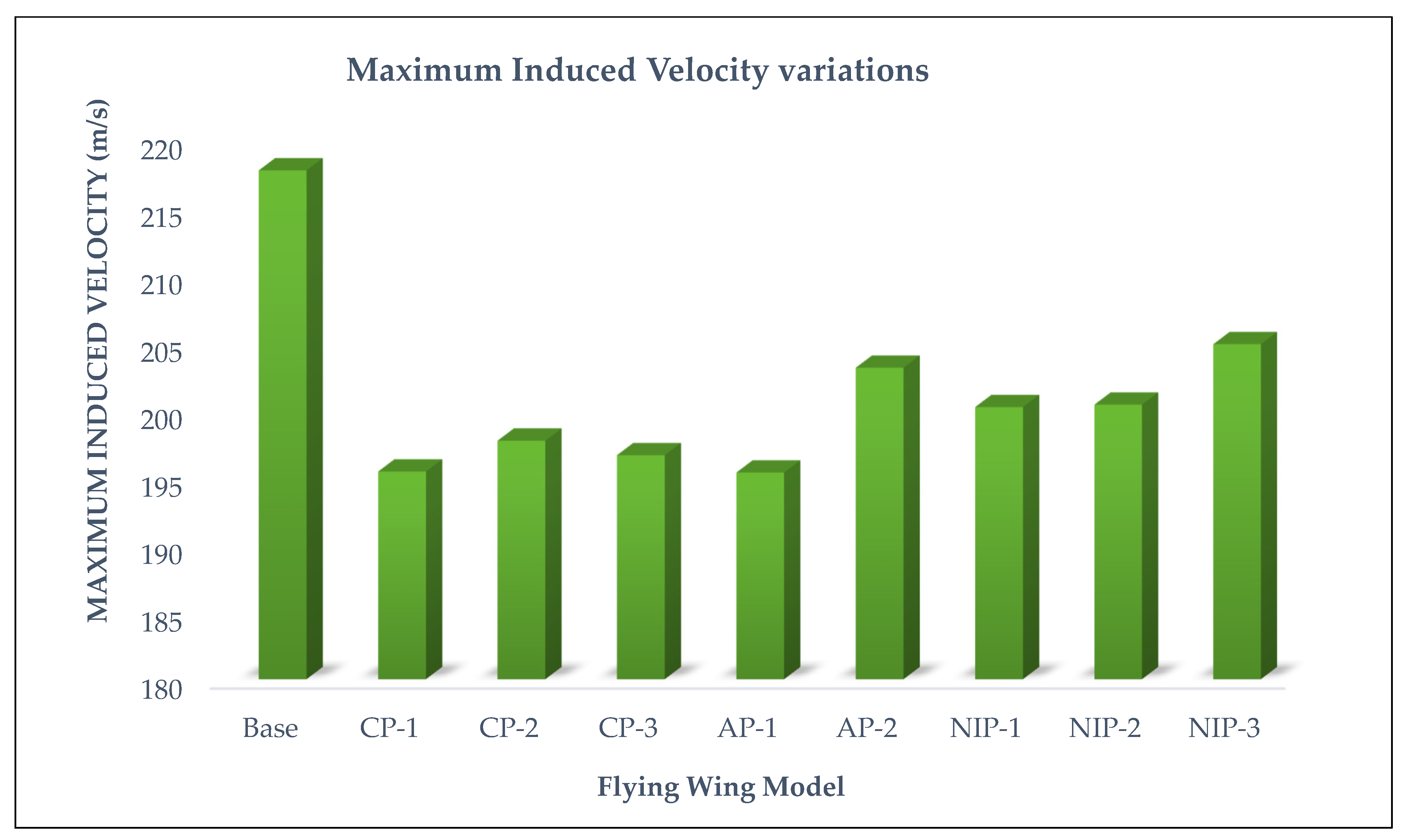 Maximum Induced Velocity variations

MAXIMUM INDUCED VELOCITY (m/s)

220
215
210
205
200
195
190
185
180

Base
CP-1
CP-2
CP-3
AP-1
AP-2
NIP-1
NIP-2
NIP-3

Flying Wing Model